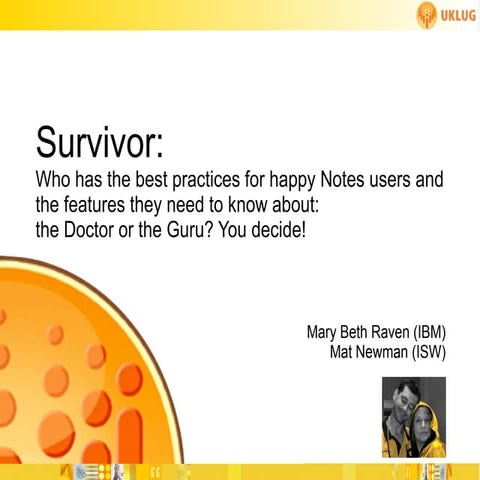 UKLUG

Survivor:
Who has the best practices for happy Notes users and the features they need to know about: the Doctor or the Guru? You decide!

Mary Beth Raven (IBM)
Mat Newman (ISW)